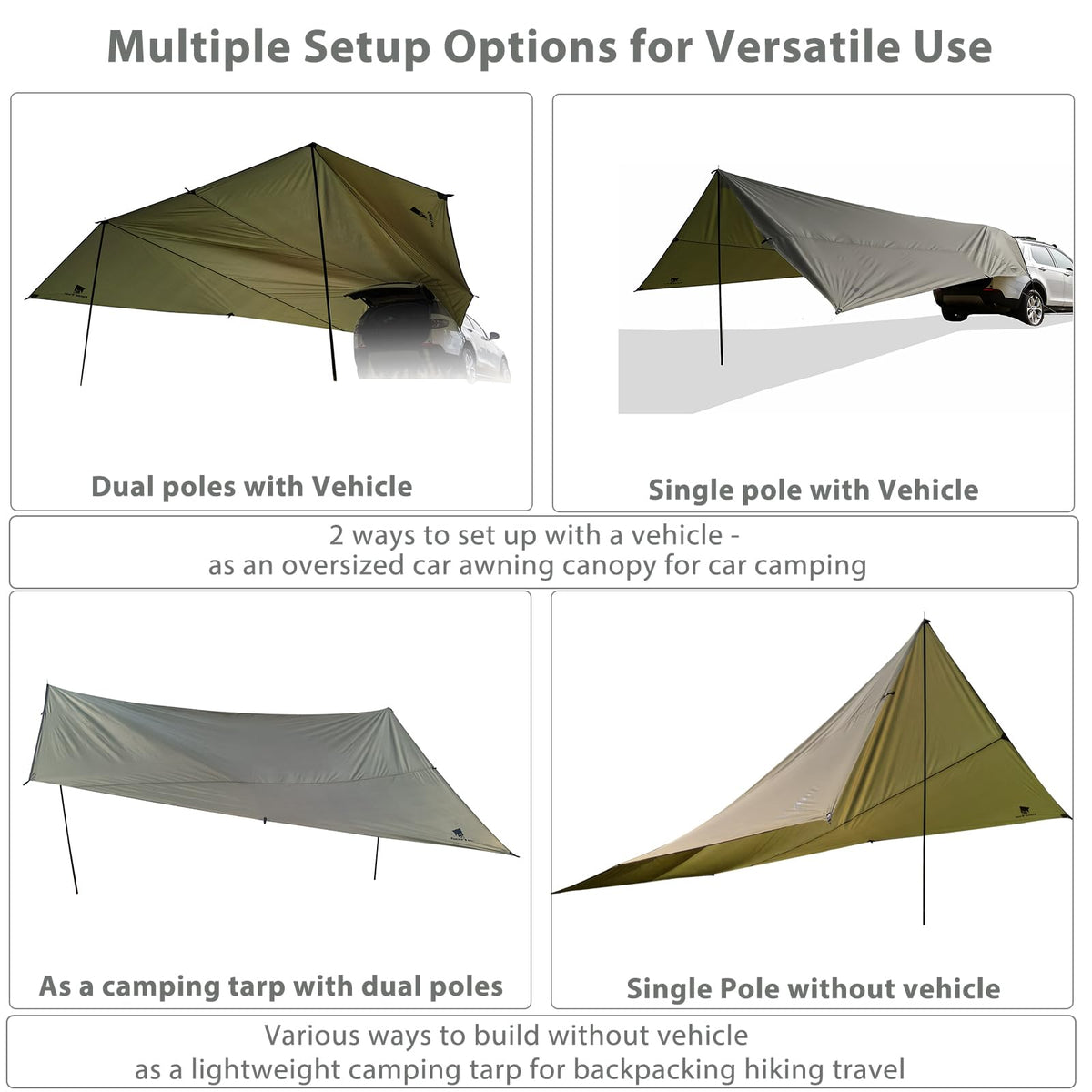 Multiple Setup Options for Versatile Use

Dual poles with Vehicle

Single pole with Vehicle

2 ways to set up with a vehicle -
as an oversized car awning canopy for car camping

As a camping tarp with dual poles

Single Pole without vehicle

Various ways to build without vehicle
as a lightweight camping tarp for backpacking hiking travel